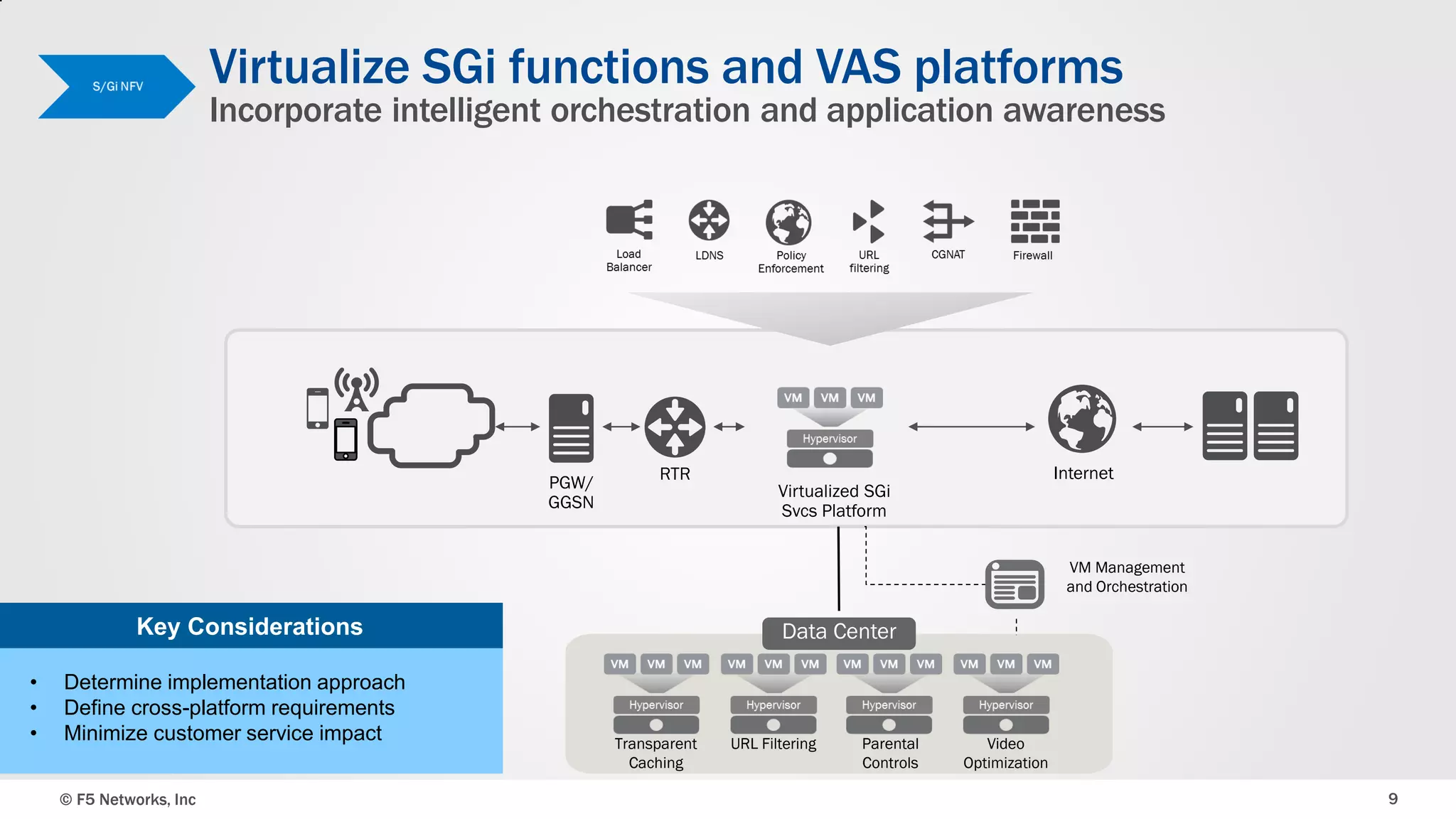 S/Gi NFV

Virtualize SGi functions and VAS platforms
Incorporate intelligent orchestration and application awareness

Load Balancer
LDNS
Policy Enforcement
URL filtering
CGNAT
Firewall

PGW/ GGSN
RTR
VM VM VM
Hypervisor
Virtualized SGi Svcs Platform
Internet

VM Management and Orchestration

Data Center
VM VM VM
Hypervisor
Transparent Caching
VM VM VM
Hypervisor
URL Filtering
VM VM VM
Hypervisor
Parental Controls
VM VM VM
Hypervisor
Video Optimization

Key Considerations

• Determine implementation approach
• Define cross-platform requirements
• Minimize customer service impact

© F5 Networks, Inc

9